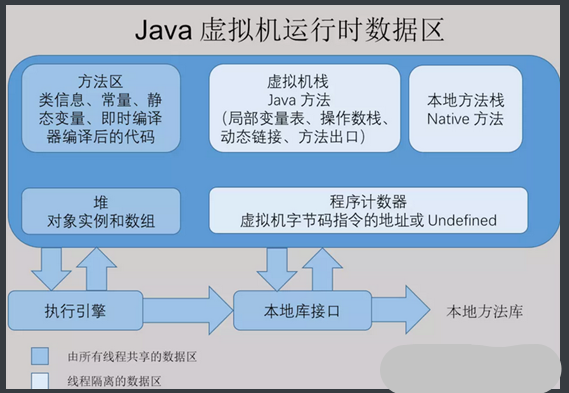 Java 虚拟机运行时数据区

方法区
类信息、常量、静态变量、即时编译器编译后的代码

虚拟机栈
Java 方法
(局部变量表、操作数栈、动态链接、方法出口)

本地方法栈
Native 方法

堆
对象实例和数组

程序计数器
虚拟机字节码指令的地址或 Undefined

执行引擎

本地库接口

本地方法库

由所有线程共享的数据区

线程隔离的数据区